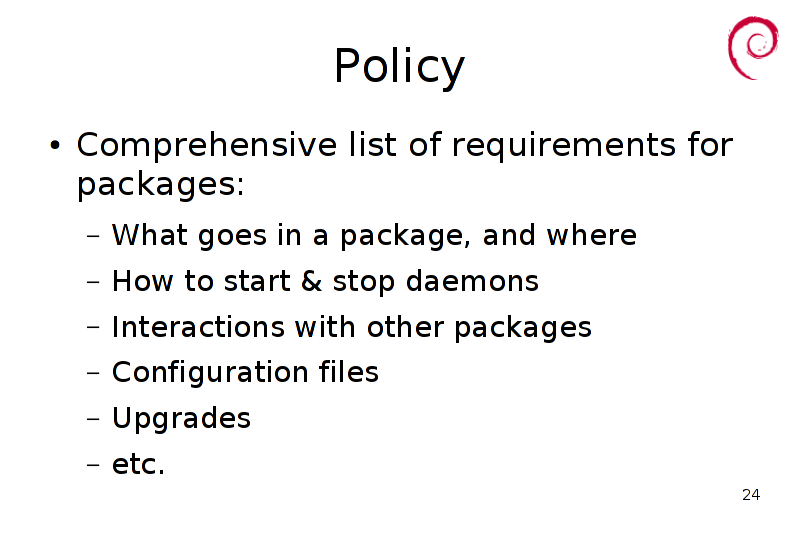 Policy

• Comprehensive list of requirements for packages:

– What goes in a package, and where
– How to start & stop daemons
– Interactions with other packages
– Configuration files
– Upgrades
– etc.

24